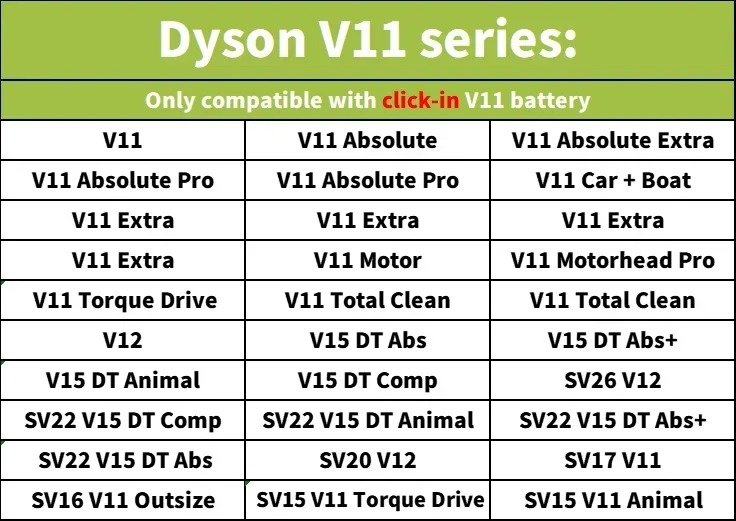 Dyson V11 series:

Only compatible with click-in V11 battery

| V11 | V11 Absolute | V11 Absolute Extra |
|---|---|---|
| V11 Absolute Pro | V11 Absolute Pro | V11 Car + Boat |
| V11 Extra | V11 Extra | V11 Extra |
| V11 Extra | V11 Motor | V11 Motorhead Pro |
| V11 Torque Drive | V11 Total Clean | V11 Total Clean |
| V12 | V15 DT Abs | V15 DT Abs+ |
| V15 DT Animal | V15 DT Comp | SV26 V12 |
| SV22 V15 DT Comp | SV22 V15 DT Animal | SV22 V15 DT Abs+ |
| SV22 V15 DT Abs | SV20 V12 | SV17 V11 |
| SV16 V11 Outsize | SV15 V11 Torque Drive | SV15 V11 Animal |